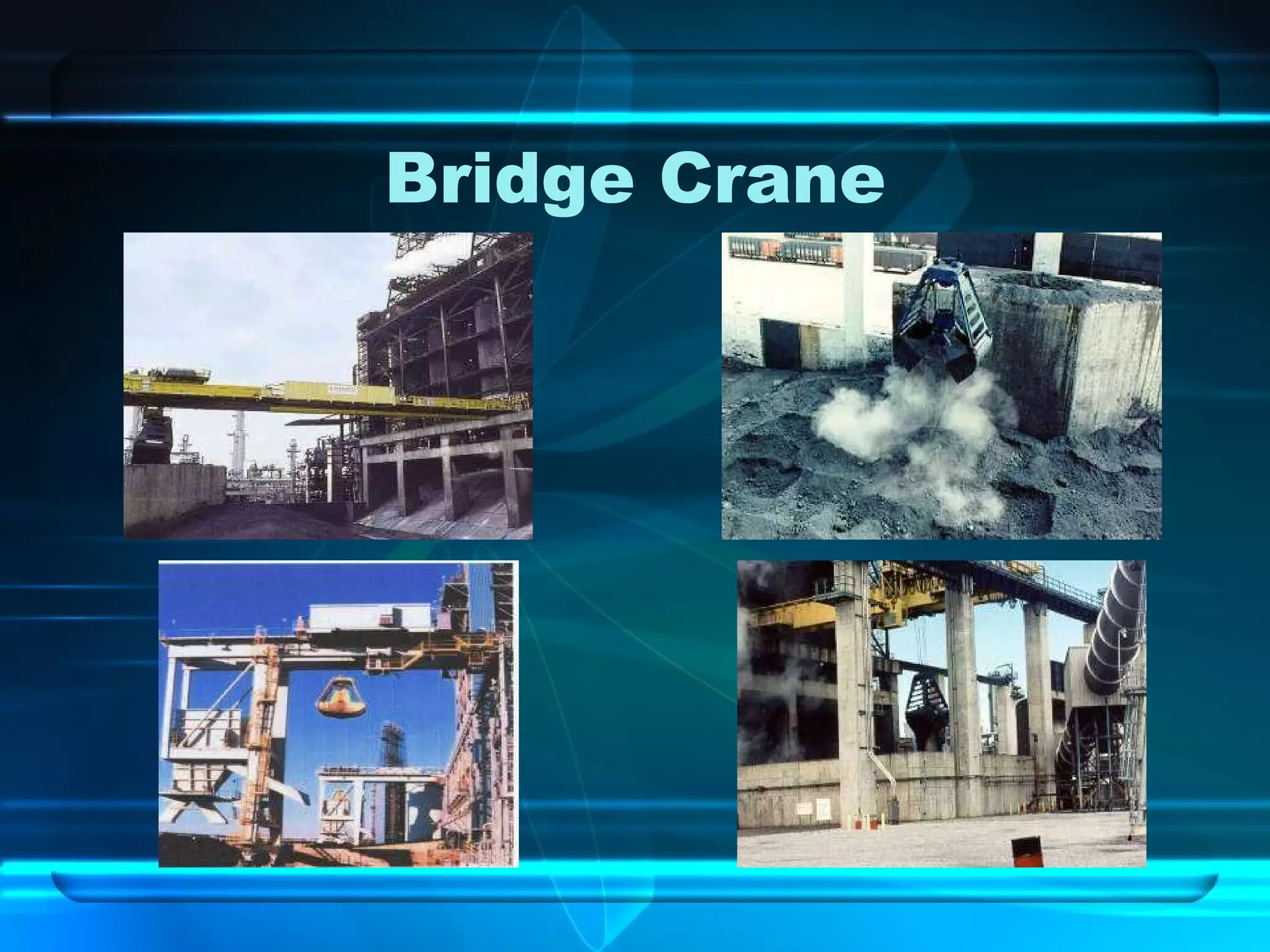 Bridge Crane